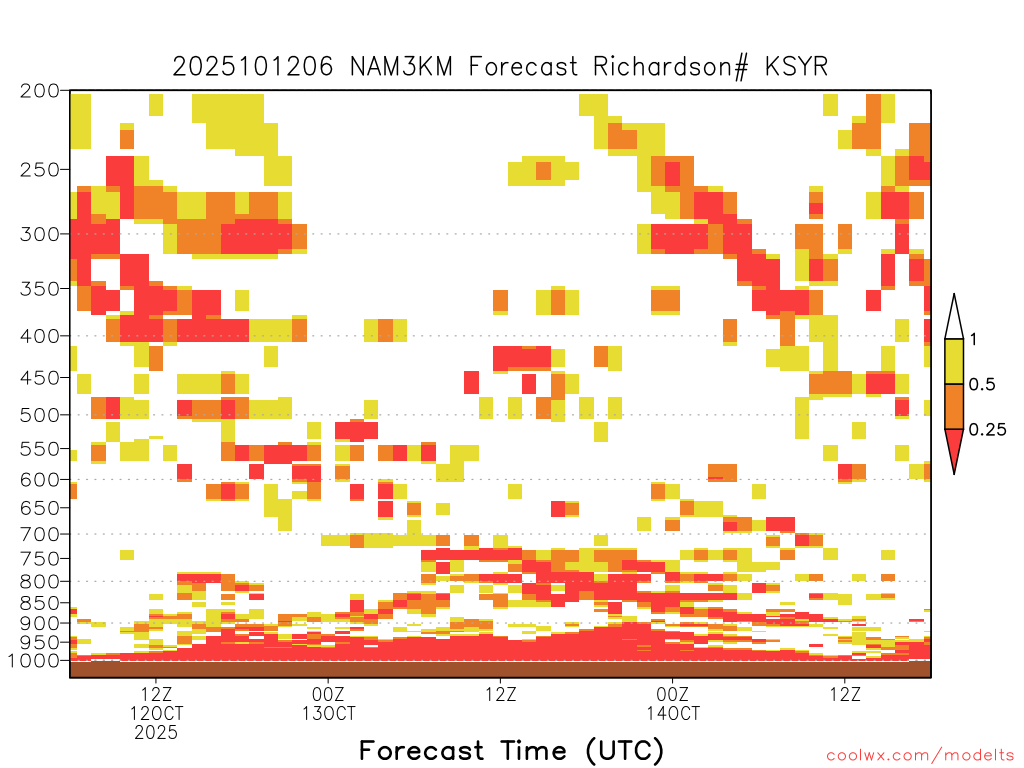 2025101206 NAM3KM Forecast Richardson# KSYR

200
250
300
350
400
450
500
550
600
650
700
750
800
850
900
950
1000

1
0.5
0.25

12Z
12OCT
2025
00Z
13OCT
12Z
00Z
14OCT
12Z

Forecast Time (UTC)

coolwx.com/modelts